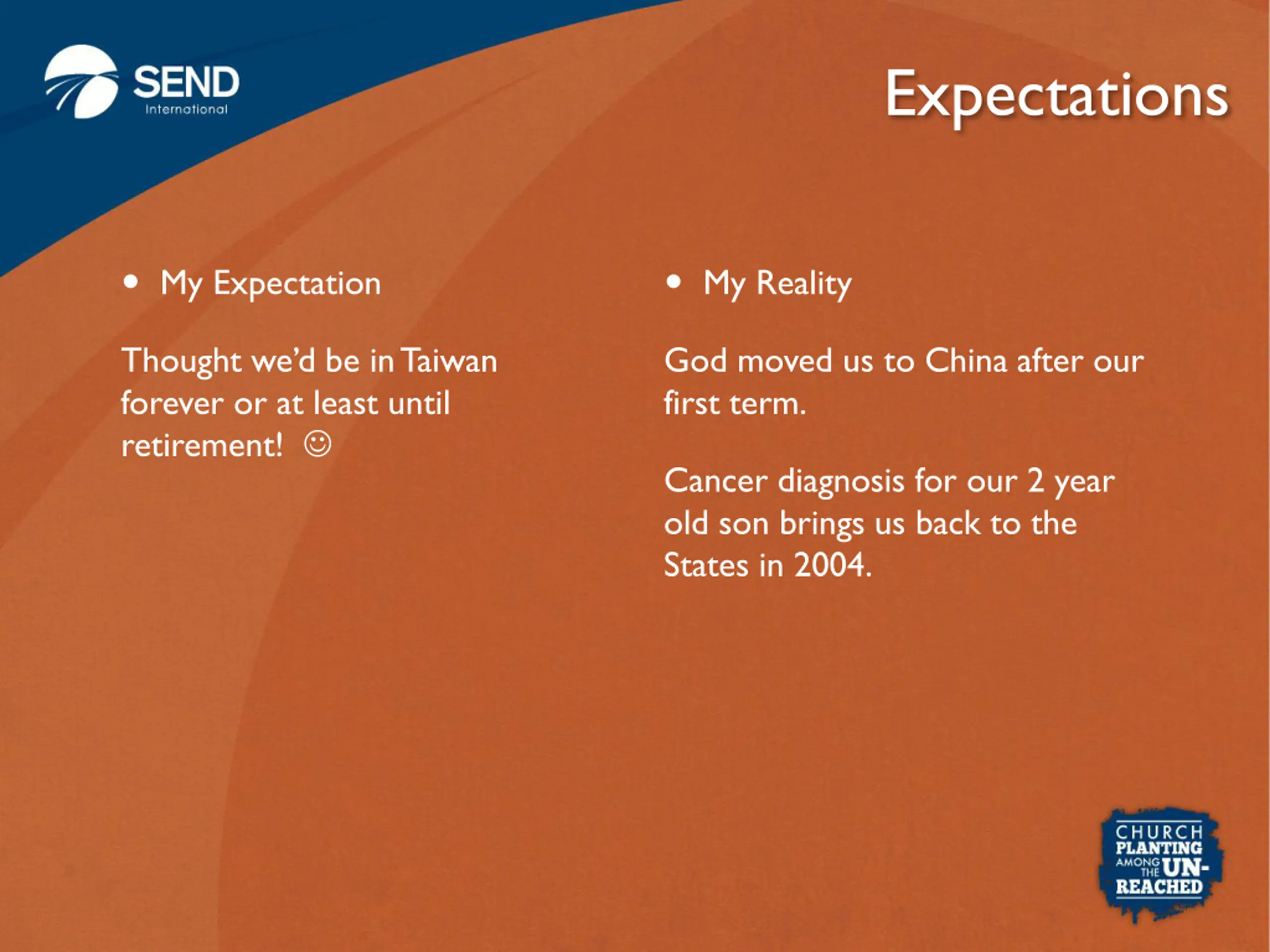 SEND
International

Expectations

• My Expectation

Thought we'd be in Taiwan forever or at least until retirement! ☺

• My Reality

God moved us to China after our first term.

Cancer diagnosis for our 2 year old son brings us back to the States in 2004.

CHURCH PLANTING AMONG THE UN-REACHED